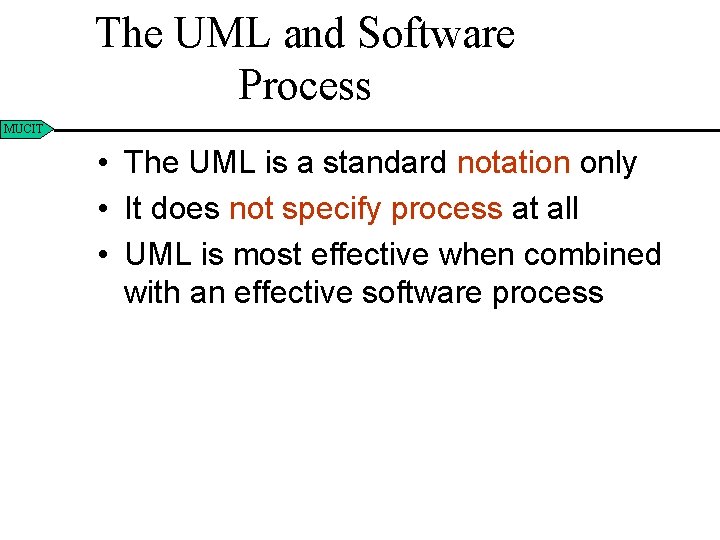 The UML and Software Process

MUCIT

• The UML is a standard notation only
• It does not specify process at all
• UML is most effective when combined with an effective software process